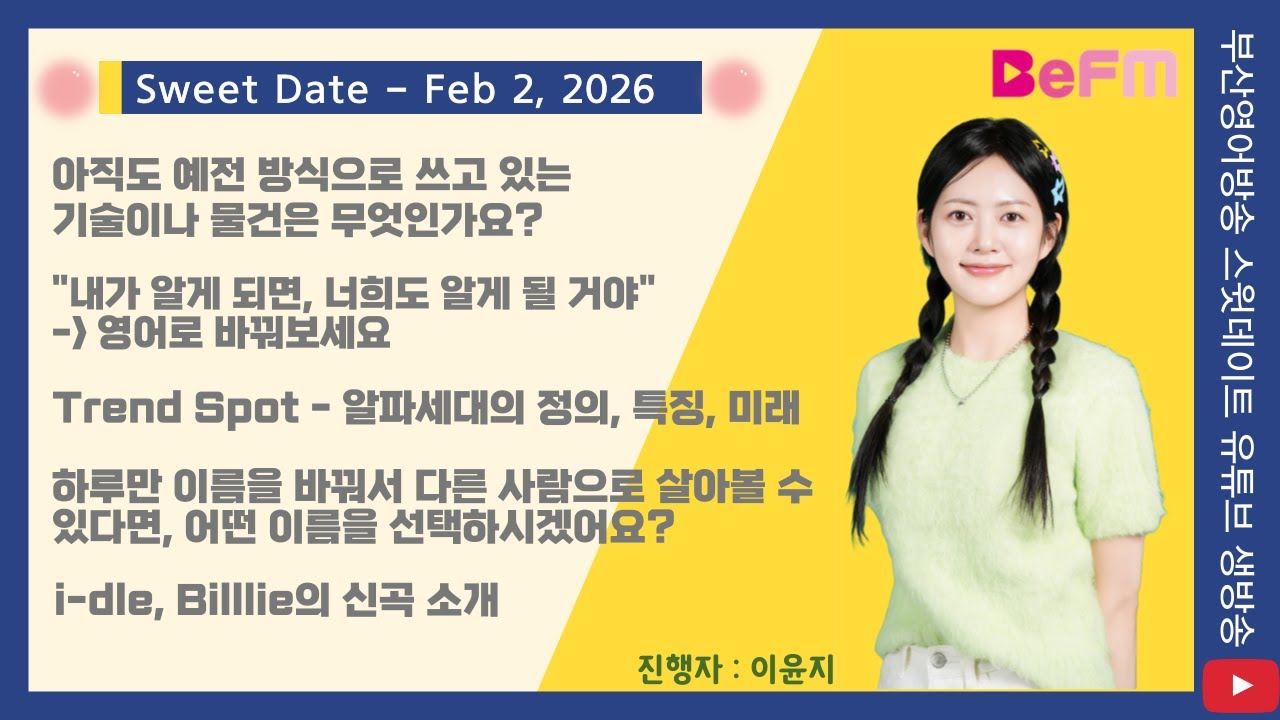 Sweet Date - Feb 2, 2026

BeFM

아직도 예전 방식으로 쓰고 있는 기술이나 물건은 무엇인가요?

"내가 알게 되면, 너희도 알게 될 거야" -> 영어로 바꿔보세요

Trend Spot - 알파세대의 정의, 특징, 미래

하루만 이름을 바꿔서 다른 사람으로 살아볼 수 있다면, 어떤 이름을 선택하시겠어요?

i-dle, Billlie의 신곡 소개

진행자 : 이윤지

부산영어방송 스윗데이트 유튜브 생방송